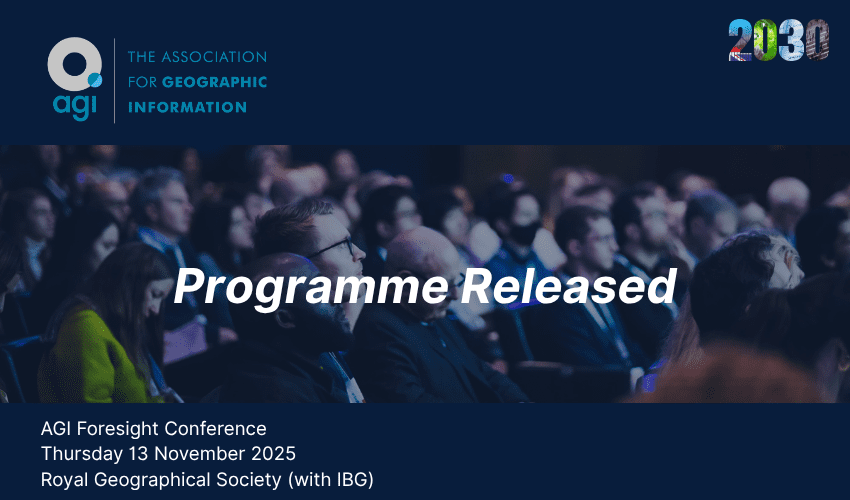 agi

THE ASSOCIATION FOR GEOGRAPHIC INFORMATION

2030

Programme Released

AGI Foresight Conference
Thursday 13 November 2025
Royal Geographical Society (with IBG)